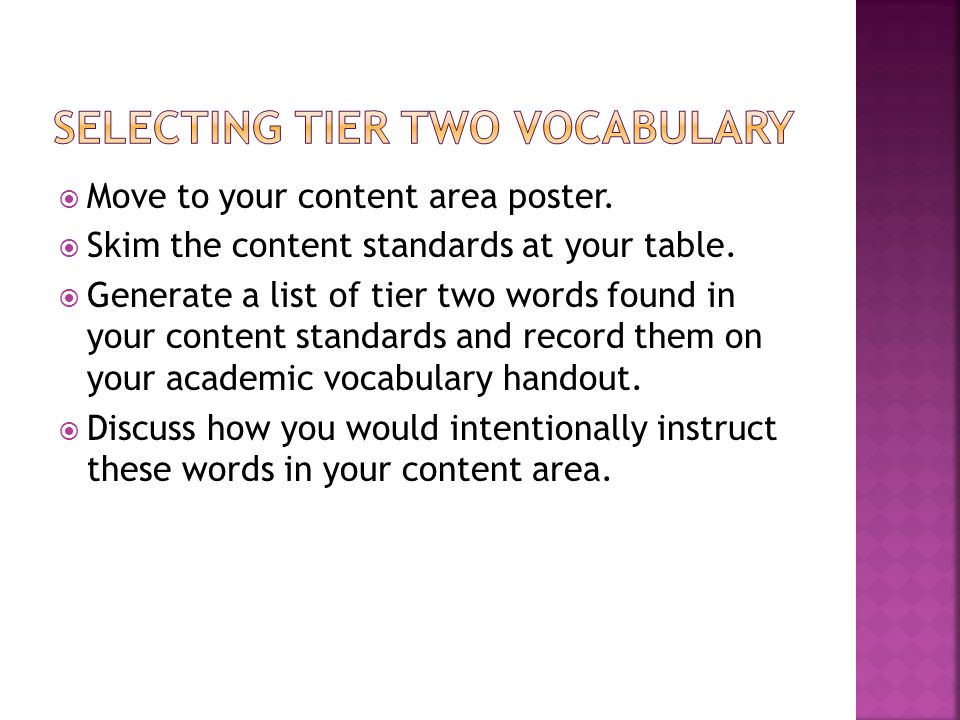 SELECTING TIER TWO VOCABULARY

Move to your content area poster.

Skim the content standards at your table.

Generate a list of tier two words found in your content standards and record them on your academic vocabulary handout.

Discuss how you would intentionally instruct these words in your content area.